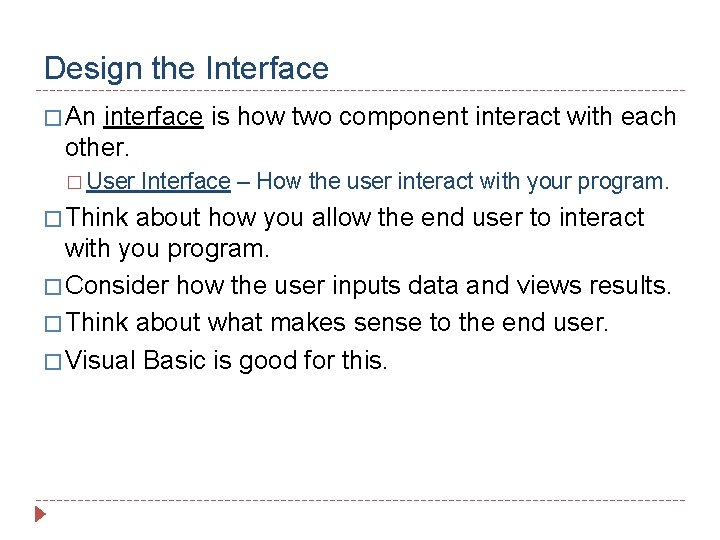 Design the Interface

□ An interface is how two component interact with each other.

□ User Interface – How the user interact with your program.

□ Think about how you allow the end user to interact with you program.

□ Consider how the user inputs data and views results.

□ Think about what makes sense to the end user.

□ Visual Basic is good for this.